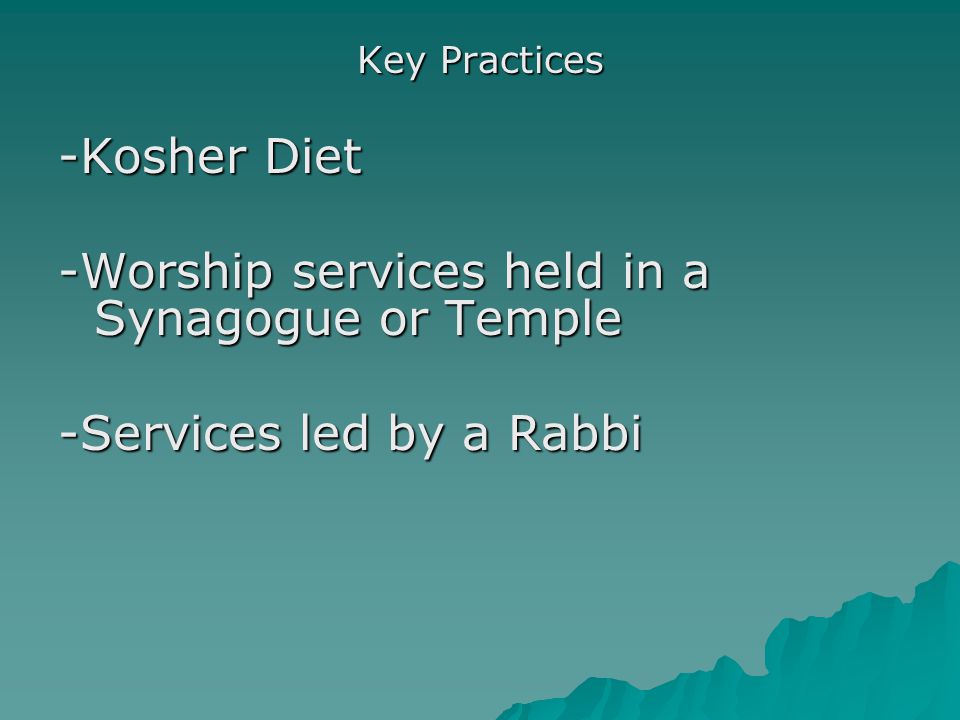 Key Practices

-Kosher Diet

-Worship services held in a Synagogue or Temple

-Services led by a Rabbi